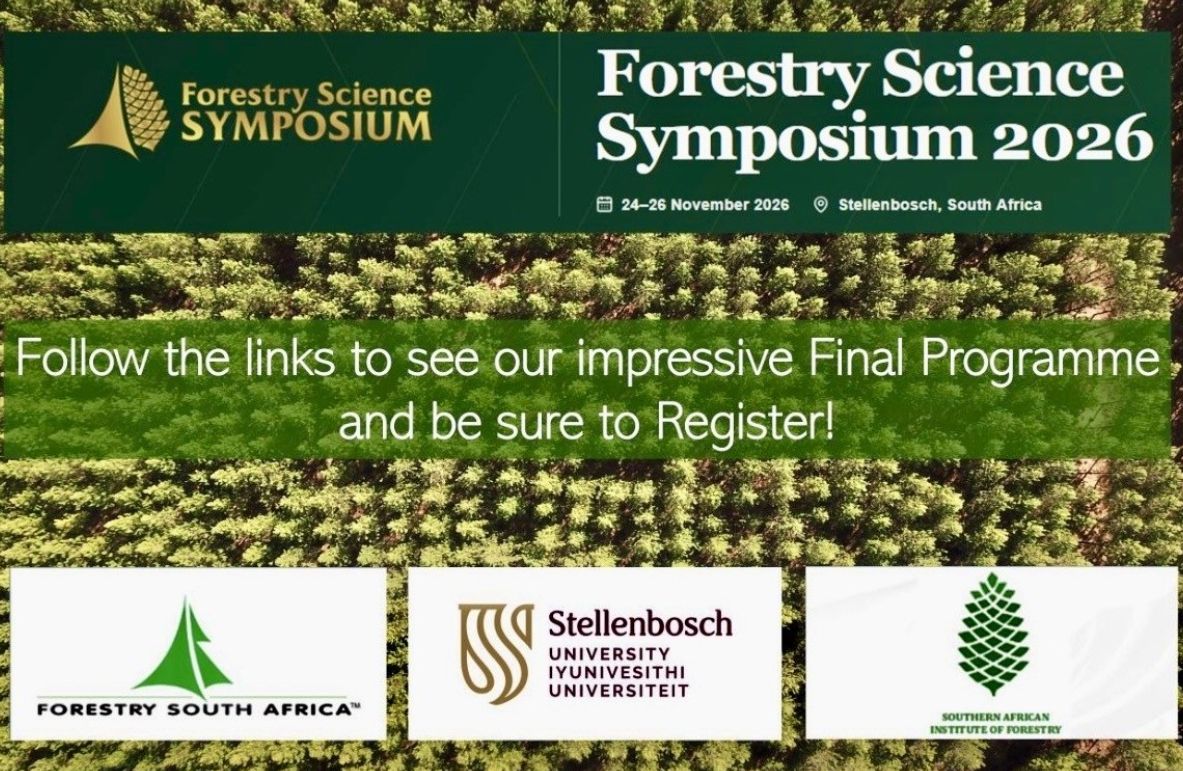 Forestry Science SYMPOSIUM

Forestry Science Symposium 2026

24–26 November 2026 Stellenbosch, South Africa

Follow the links to see our impressive Final Programme and be sure to Register!

FORESTRY SOUTH AFRICA™

Stellenbosch UNIVERSITY IYUNIVESITHI UNIVERSITEIT

SOUTHERN AFRICAN INSTITUTE OF FORESTRY